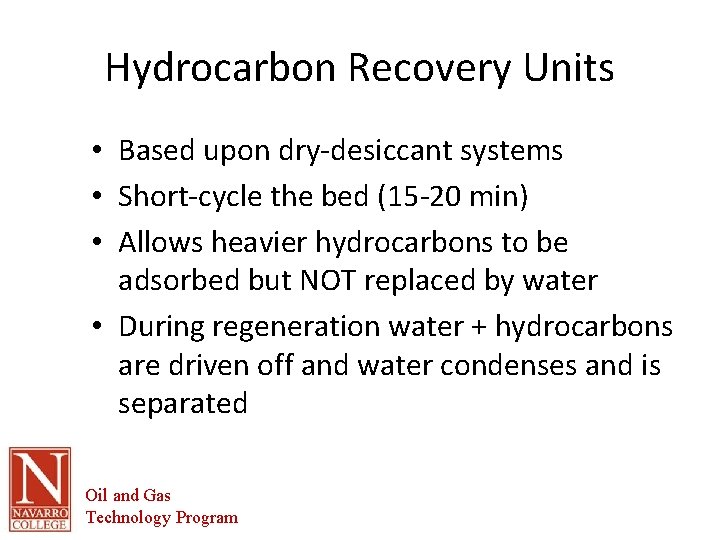 Hydrocarbon Recovery Units

• Based upon dry-desiccant systems
• Short-cycle the bed (15-20 min)
• Allows heavier hydrocarbons to be adsorbed but NOT replaced by water
• During regeneration water + hydrocarbons are driven off and water condenses and is separated

N
NAVARRO COLLEGE
Oil and Gas
Technology Program